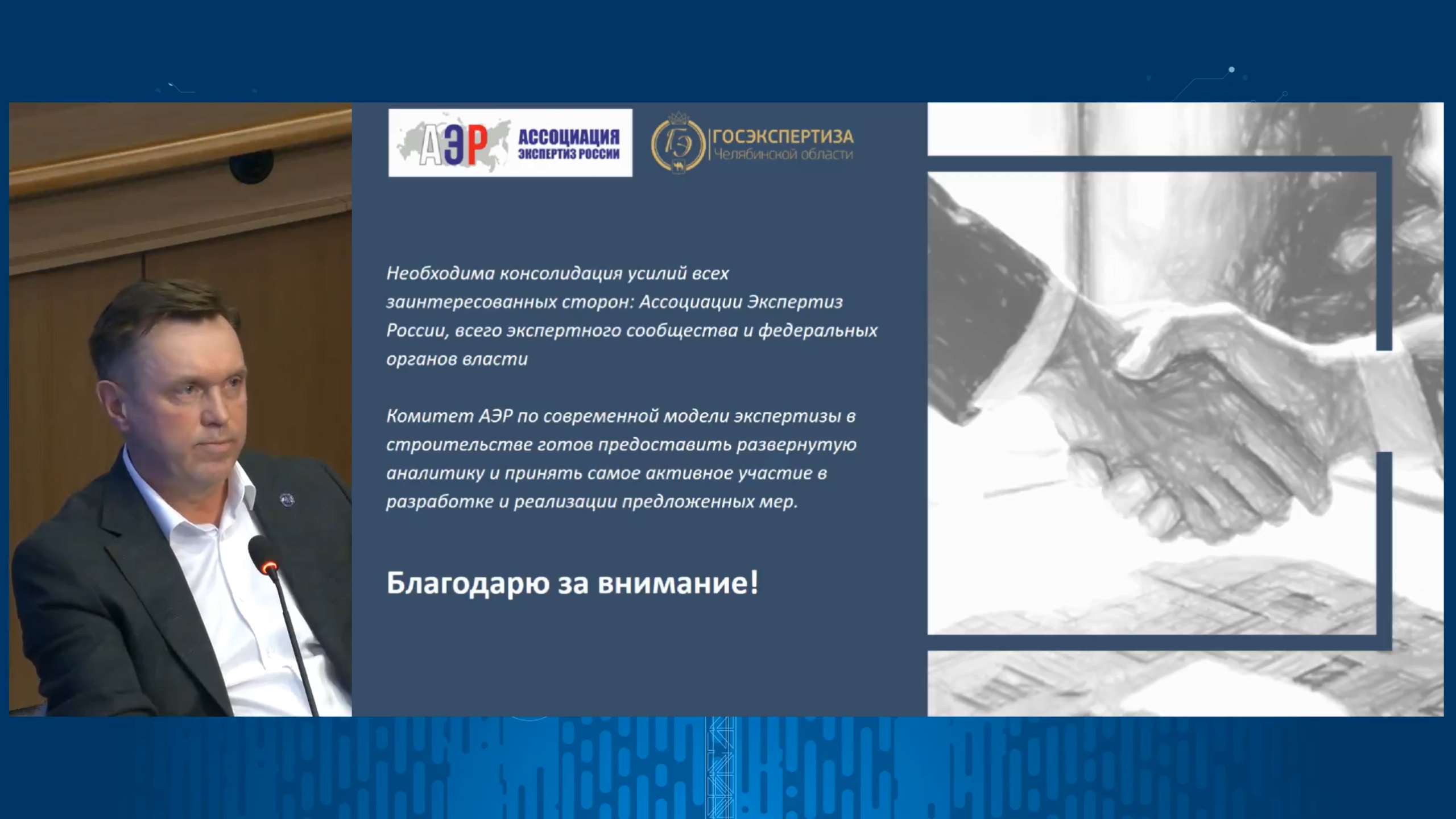 АЭР АССОЦИАЦИЯ ЭКСПЕРТИЗ РОССИИ

ГЭ ГОСЭКСПЕРТИЗА Челябинской области

Необходима консолидация усилий всех заинтересованных сторон: Ассоциации Экспертиз России, всего экспертного сообщества и федеральных органов власти

Комитет АЭР по современной модели экспертизы в строительстве готов предоставить развернутую аналитику и принять самое активное участие в разработке и реализации предложенных мер.

Благодарю за внимание!